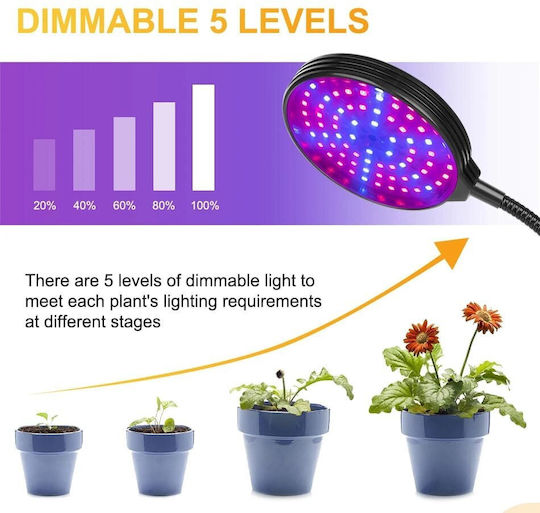 DIMMABLE 5 LEVELS

20% 40% 60% 80% 100%

There are 5 levels of dimmable light to meet each plant's lighting requirements at different stages